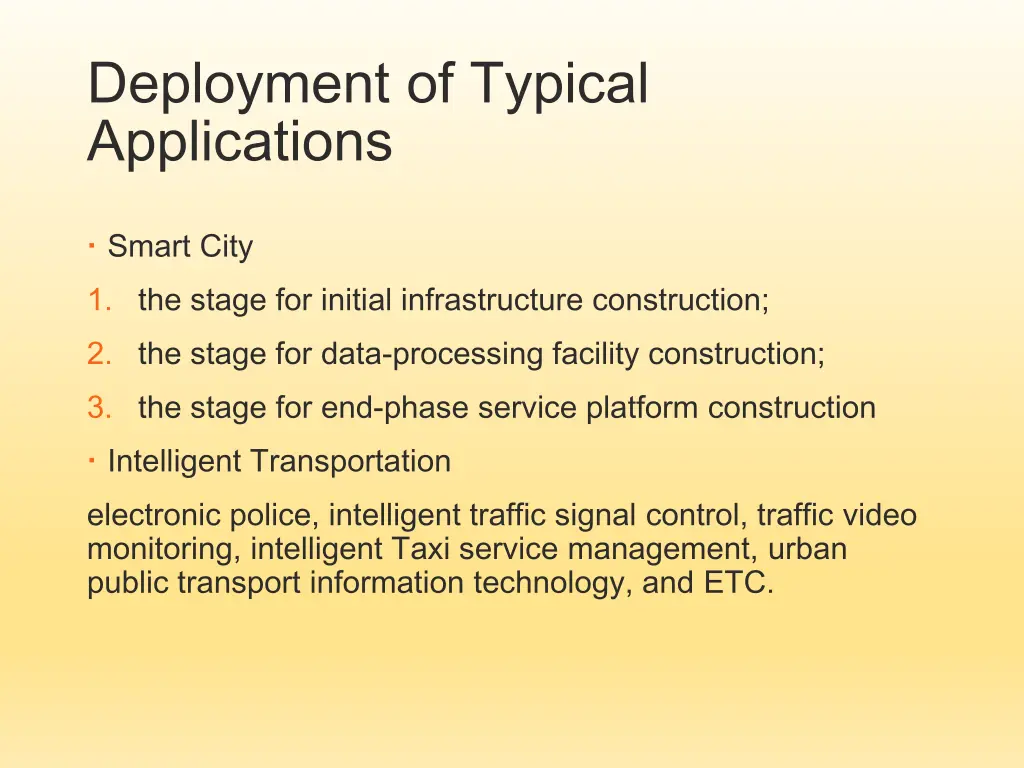 Deployment of Typical Applications

· Smart City

1. the stage for initial infrastructure construction;

2. the stage for data-processing facility construction;

3. the stage for end-phase service platform construction

· Intelligent Transportation

electronic police, intelligent traffic signal control, traffic video monitoring, intelligent Taxi service management, urban public transport information technology, and ETC.